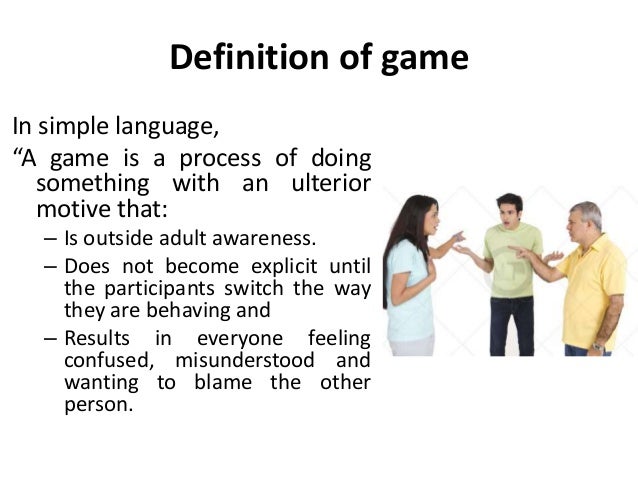 Definition of game

In simple language,

“A game is a process of doing something with an ulterior motive that:

– Is outside adult awareness.

– Does not become explicit until the participants switch the way they are behaving and

– Results in everyone feeling confused, misunderstood and wanting to blame the other person.